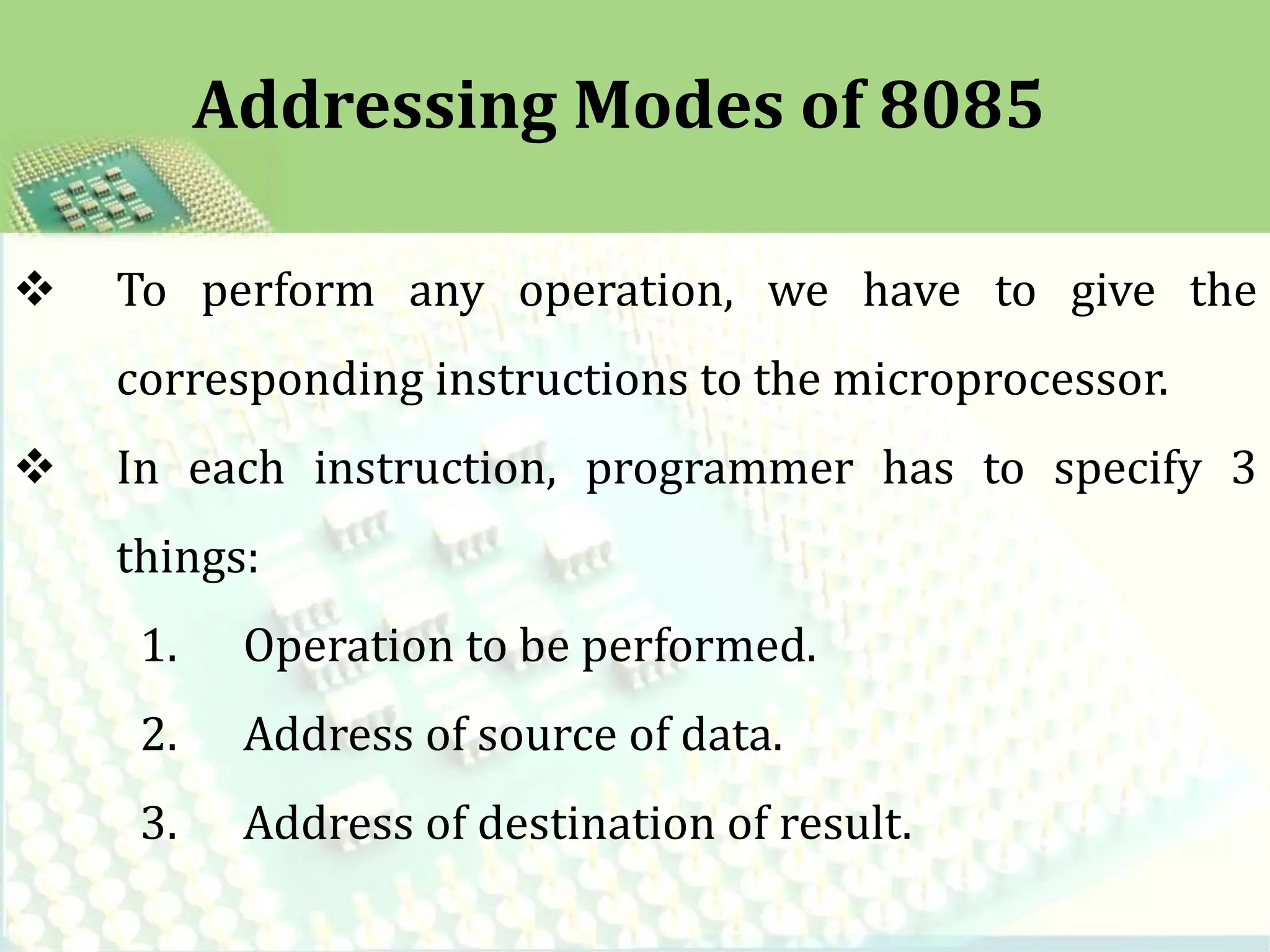 Addressing Modes of 8085

❖ To perform any operation, we have to give the corresponding instructions to the microprocessor.

❖ In each instruction, programmer has to specify 3 things:

1. Operation to be performed.
2. Address of source of data.
3. Address of destination of result.